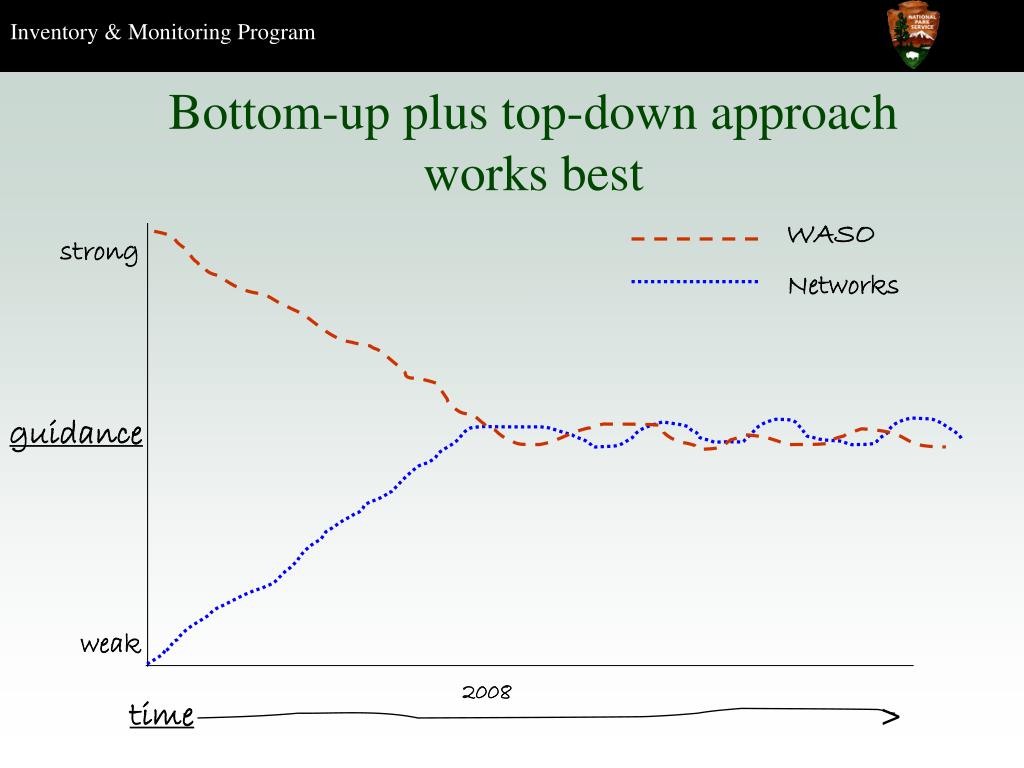 Inventory & Monitoring Program

NATIONAL PARK SERVICE

Bottom-up plus top-down approach works best

WASO
Networks

strong
guidance
weak

2008

time